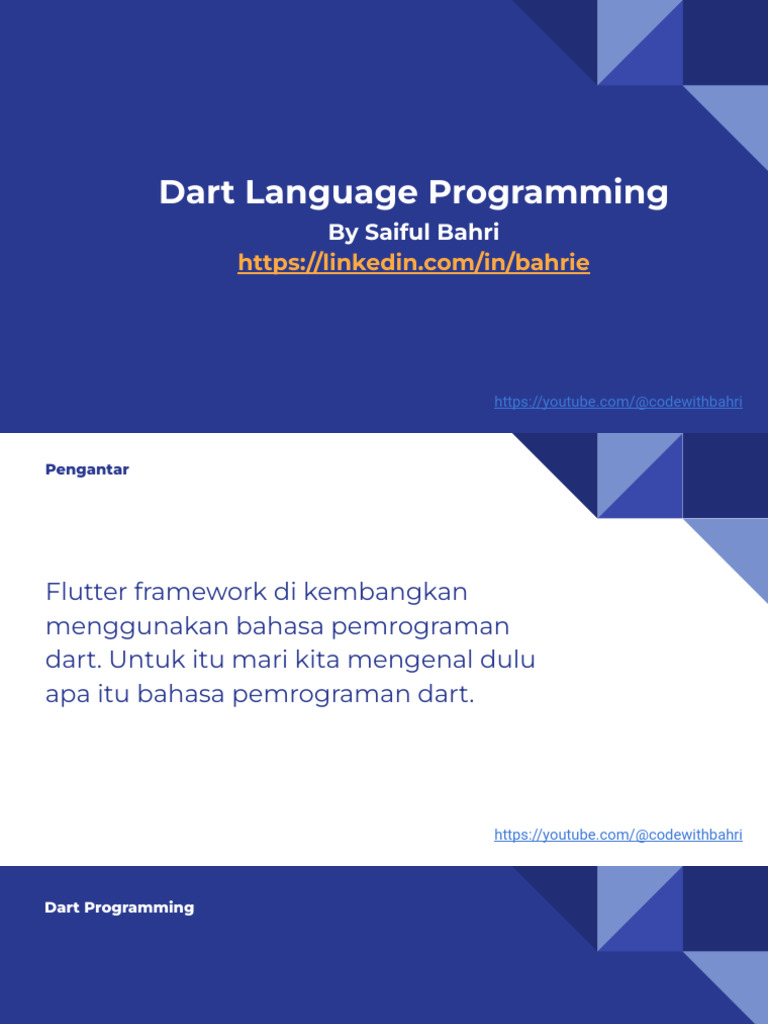 Dart Language Programming

By Saiful Bahri

https://linkedin.com/in/bahrie

https://youtube.com/@codewithbahri

Pengantar

Flutter framework di kembangkan menggunakan bahasa pemrograman dart. Untuk itu mari kita mengenal dulu apa itu bahasa pemrograman dart.

https://youtube.com/@codewithbahri

Dart Programming